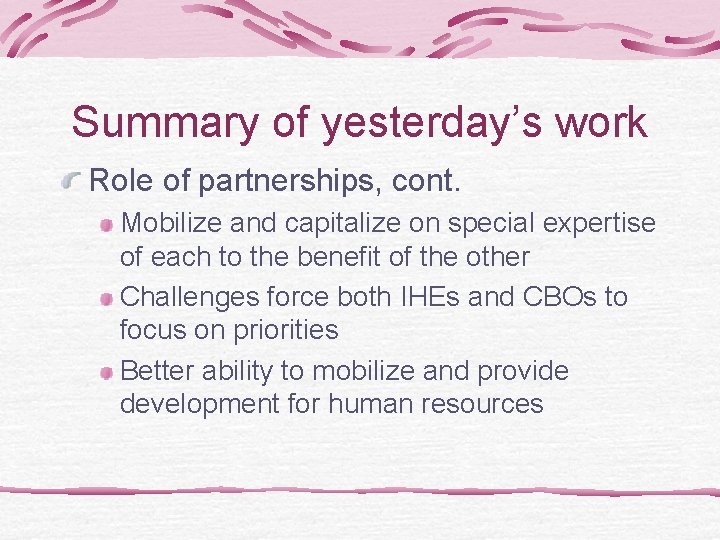 Summary of yesterday’s work

Role of partnerships, cont.

Mobilize and capitalize on special expertise of each to the benefit of the other

Challenges force both IHEs and CBOs to focus on priorities

Better ability to mobilize and provide development for human resources